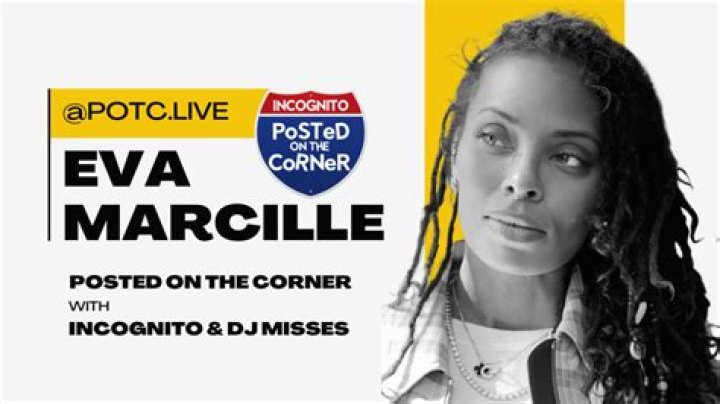 @POTC.LIVE

INCOGNITO
PoSTeD ON THE CoRNeR

EVA MARCILLE

POSTED ON THE CORNER
WITH
INCOGNITO & DJ MISSES